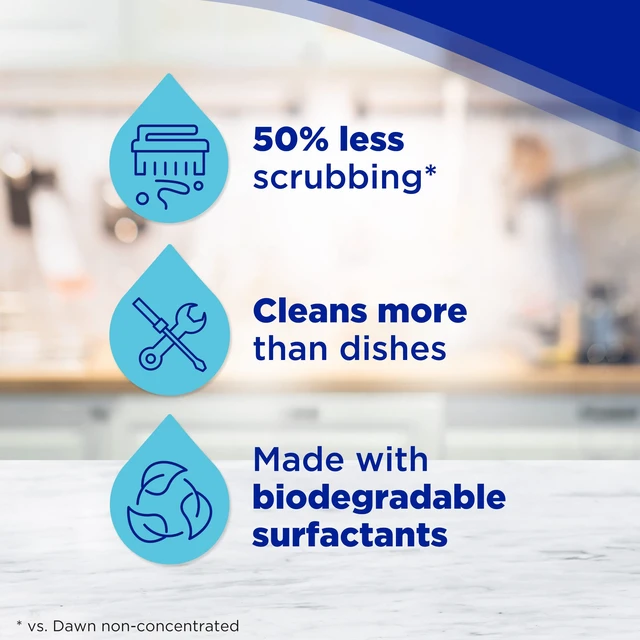 50% less scrubbing*

Cleans more than dishes

Made with biodegradable surfactants

* vs. Dawn non-concentrated